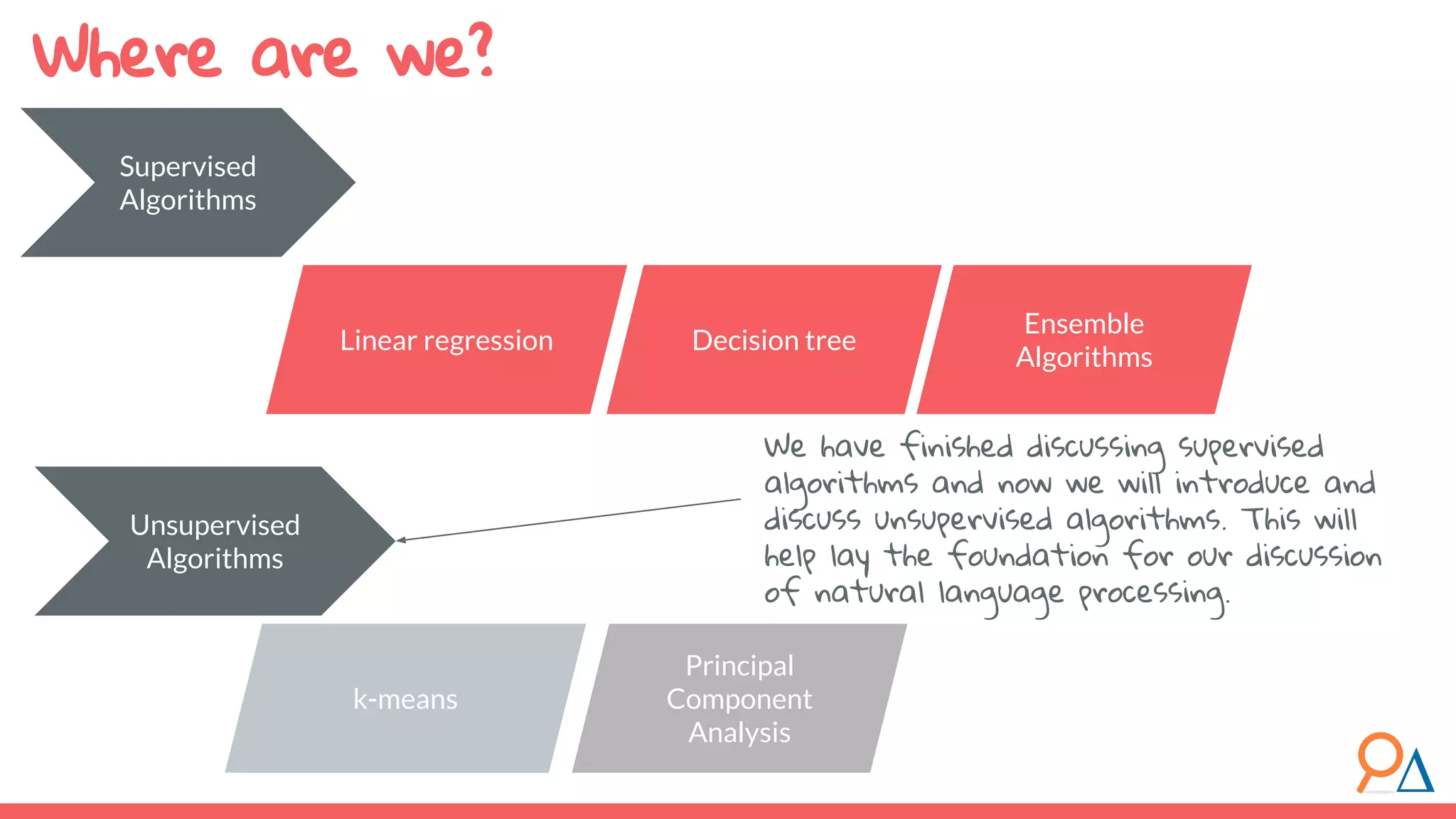 Where are we?

Supervised Algorithms

Linear regression

Decision tree

Ensemble Algorithms

We have finished discussing supervised algorithms and now we will introduce and discuss unsupervised algorithms. This will help lay the foundation for our discussion of natural language processing.

Unsupervised Algorithms

k-means

Principal Component Analysis